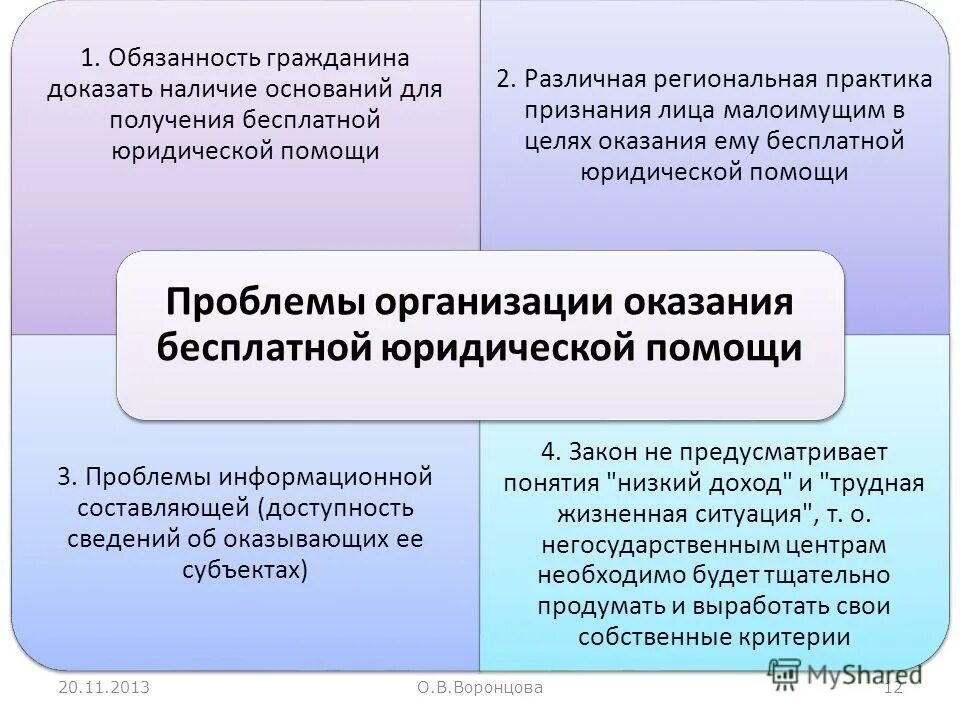 1. Обязанность гражданина доказать наличие оснований для получения бесплатной юридической помощи

2. Различная региональная практика признания лица малоимущим в целях оказания ему бесплатной юридической помощи

Проблемы организации оказания бесплатной юридической помощи

3. Проблемы информационной составляющей (доступность сведений об оказывающих ее субъектах)

4. Закон не предусматривает понятия "низкий доход" и "трудная жизненная ситуация", т. о. негосударственным центрам необходимо будет тщательно продумать и выработать свои собственные критерии

20.11.2013 О.В.Воронцова 12

MyShared